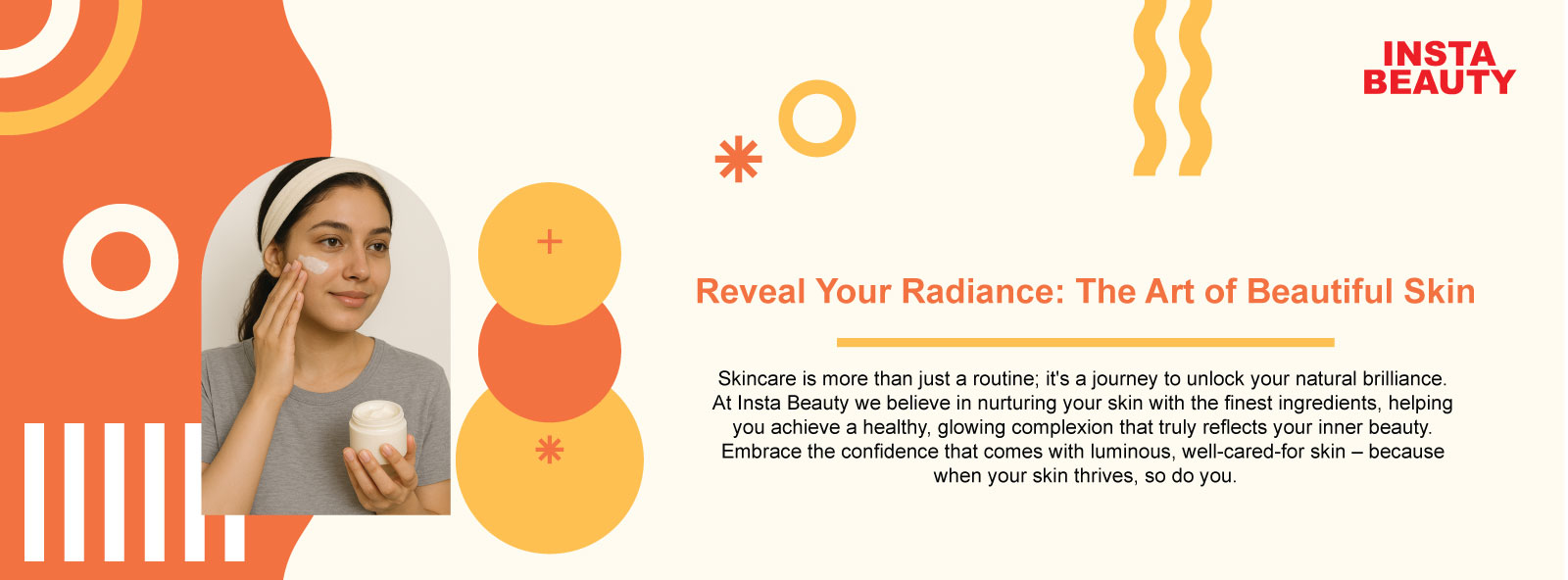 INSTA BEAUTY

Reveal Your Radiance: The Art of Beautiful Skin

Skincare is more than just a routine; it's a journey to unlock your natural brilliance. At Insta Beauty we believe in nurturing your skin with the finest ingredients, helping you achieve a healthy, glowing complexion that truly reflects your inner beauty. Embrace the confidence that comes with luminous, well-cared-for skin – because when your skin thrives, so do you.